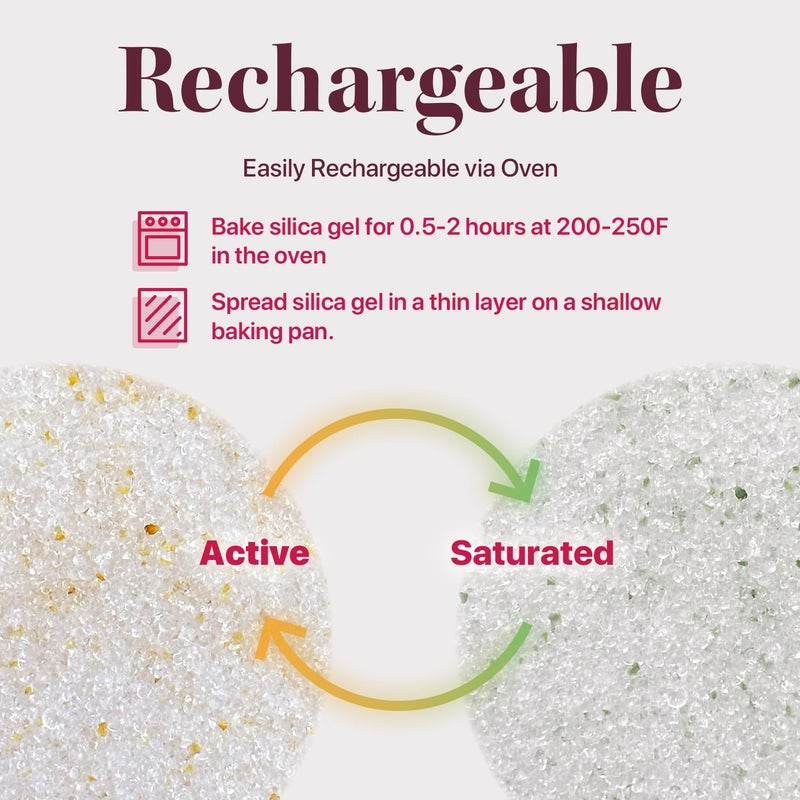 Rechargeable

Easily Rechargeable via Oven

Bake silica gel for 0.5-2 hours at 200-250F in the oven

Spread silica gel in a thin layer on a shallow baking pan.

Active

Saturated